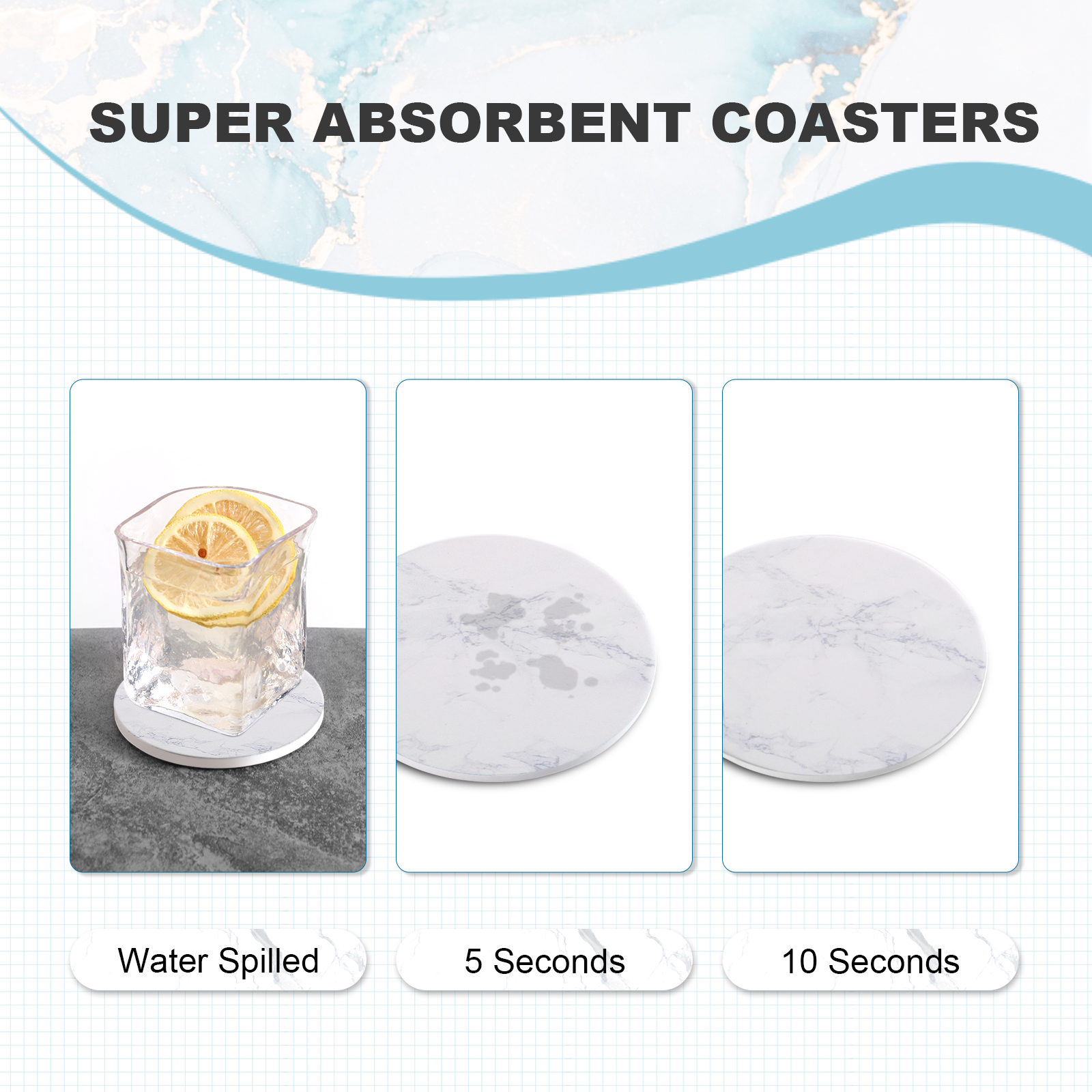 SUPER ABSORBENT COASTERS

Water Spilled

5 Seconds

10 Seconds